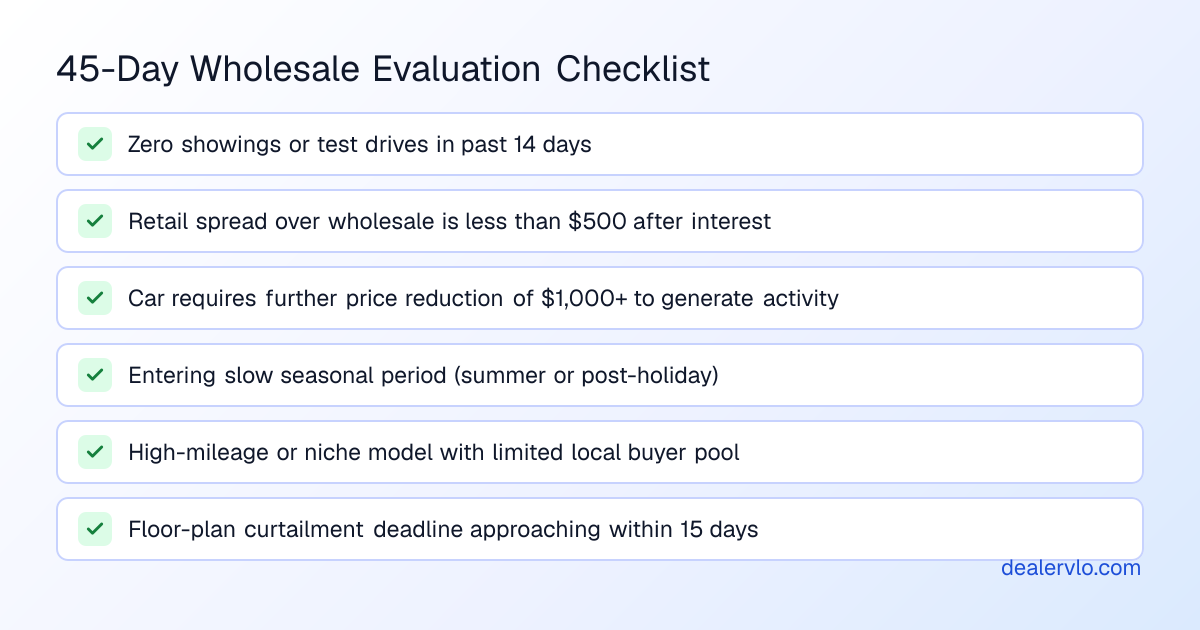 45-Day Wholesale Evaluation Checklist

Zero showings or test drives in past 14 days

Retail spread over wholesale is less than \$500 after interest

Car requires further price reduction of \$1,000+ to generate activity

Entering slow seasonal period (summer or post-holiday)

High-mileage or niche model with limited local buyer pool

Floor-plan curtailment deadline approaching within 15 days

dealervlo.com